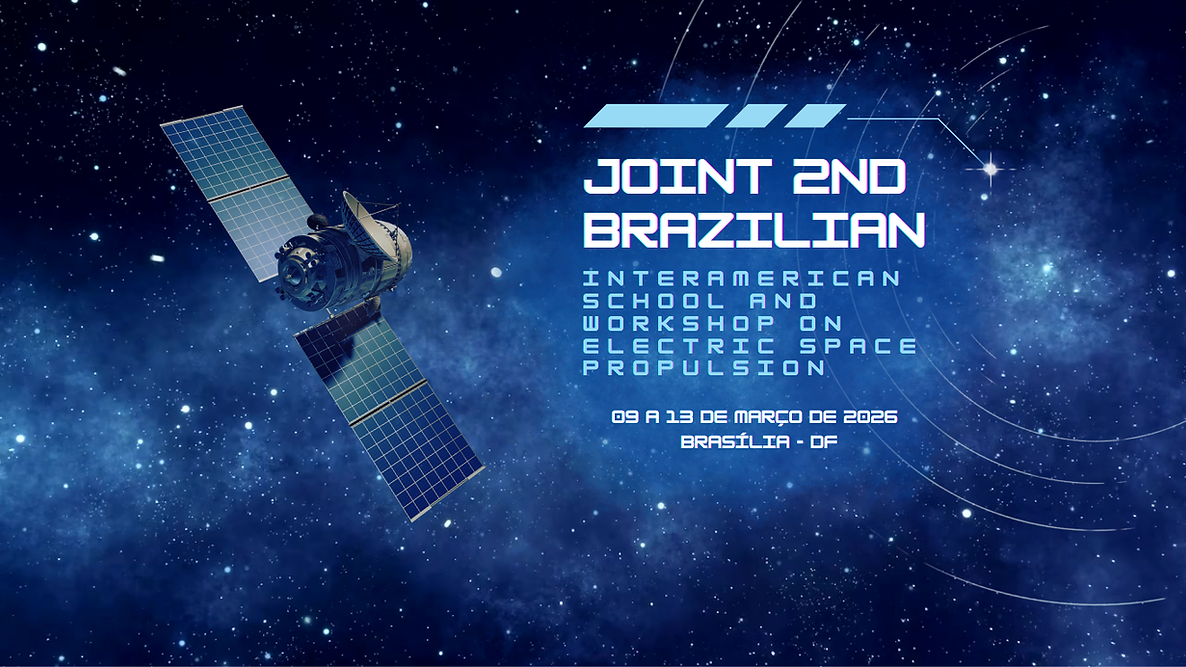 JOINT 2ND BRAZILIAN

INTERAMERICAN SCHOOL AND WORKSHOP ON ELECTRIC SPACE PROPULSION

09 A 13 DE MARÇO DE 2026
BRASÍLIA - DF